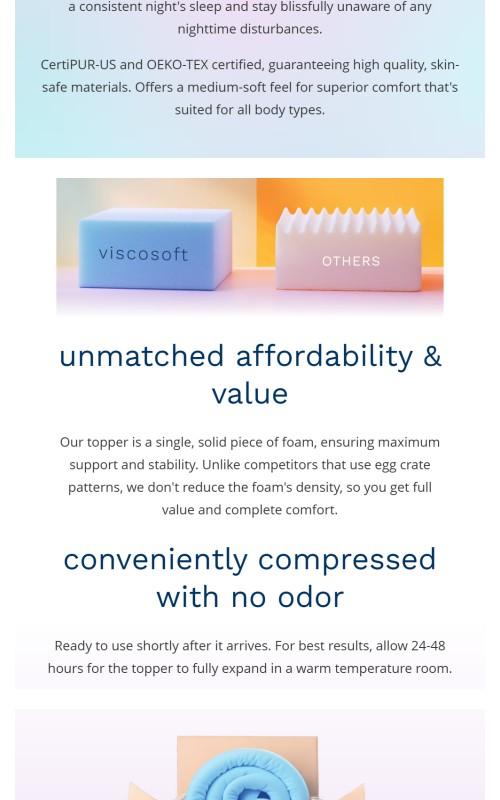 a consistent night's sleep and stay blissfully unaware of any nighttime disturbances.

CertiPUR-US and OEKO-TEX certified, guaranteeing high quality, skin-safe materials. Offers a medium-soft feel for superior comfort that's suited for all body types.

viscosoft

OTHERS

unmatched affordability & value

Our topper is a single, solid piece of foam, ensuring maximum support and stability. Unlike competitors that use egg crate patterns, we don't reduce the foam's density, so you get full value and complete comfort.

conveniently compressed with no odor

Ready to use shortly after it arrives. For best results, allow 24-48 hours for the topper to fully expand in a warm temperature room.